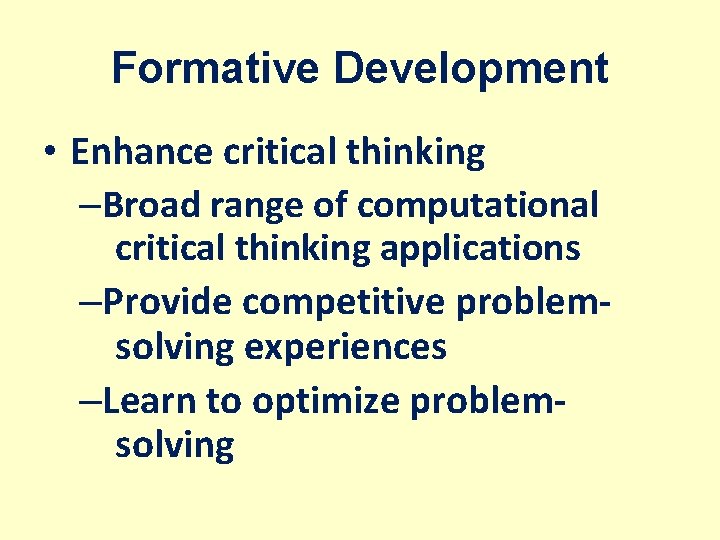 Formative Development

• Enhance critical thinking

–Broad range of computational critical thinking applications

–Provide competitive problem-solving experiences

–Learn to optimize problem-solving